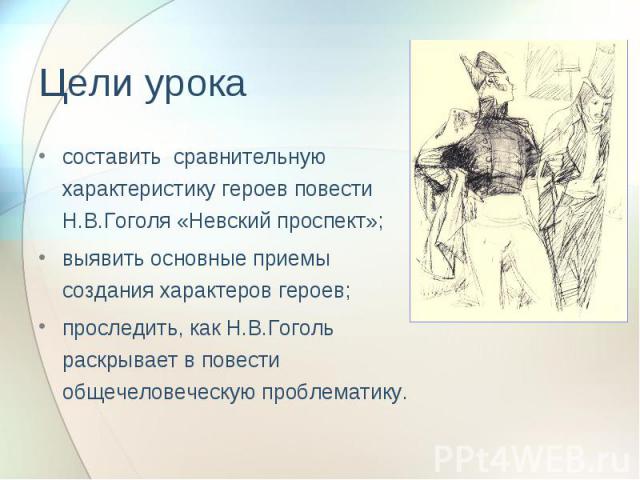 Цели урока

• составить сравнительную характеристику героев повести Н.В.Гоголя «Невский проспект»;

• выявить основные приемы создания характеров героев;

• проследить, как Н.В.Гоголь раскрывает в повести общечеловеческую проблематику.

PPt4WEB.ru